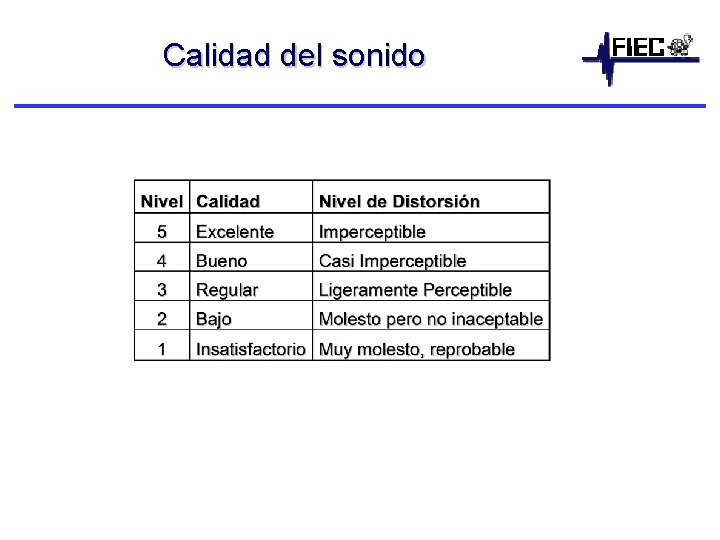 Calidad del sonido

FIEC

| Nivel | Calidad | Nivel de Distorsión |
|---|---|---|
| 5 | Excelente | Imperceptible |
| 4 | Bueno | Casi Imperceptible |
| 3 | Regular | Ligeramente Perceptible |
| 2 | Bajo | Molesto pero no inaceptable |
| 1 | Insatisfactorio | Muy molesto, reprobable |